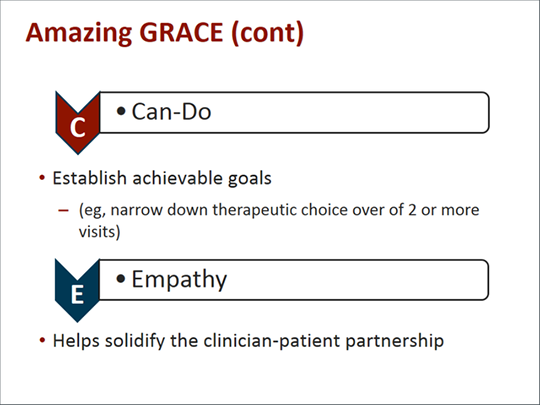 Amazing GRACE (cont)

C

• Can-Do

• Establish achievable goals

– (eg, narrow down therapeutic choice over of 2 or more visits)

E

• Empathy

• Helps solidify the clinician-patient partnership